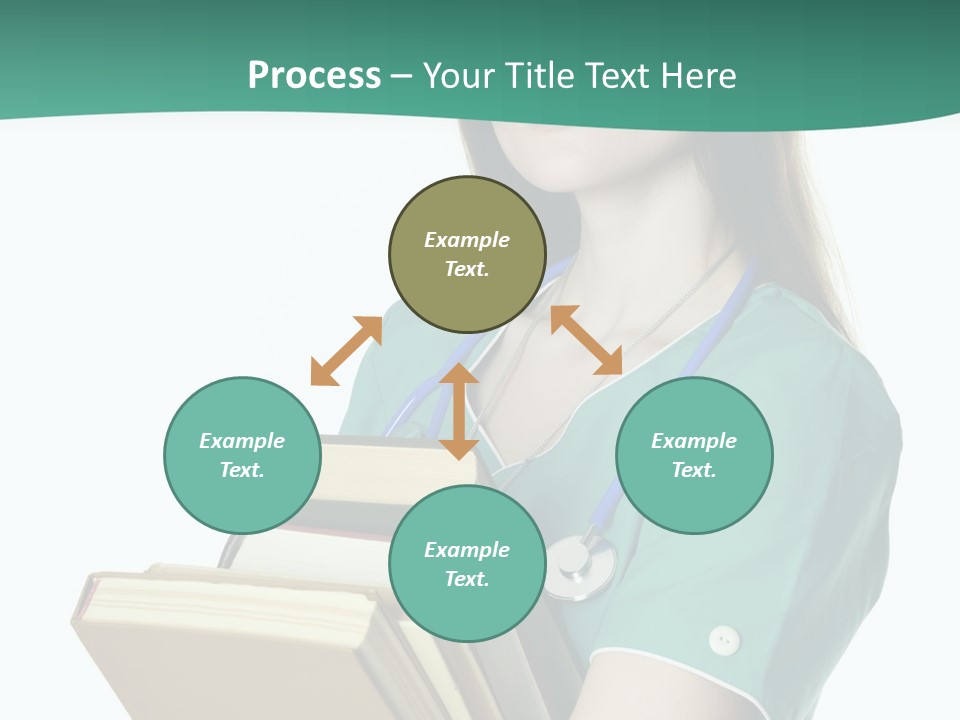 Process – Your Title Text Here

Example Text.

Example Text.

Example Text.

Example Text.